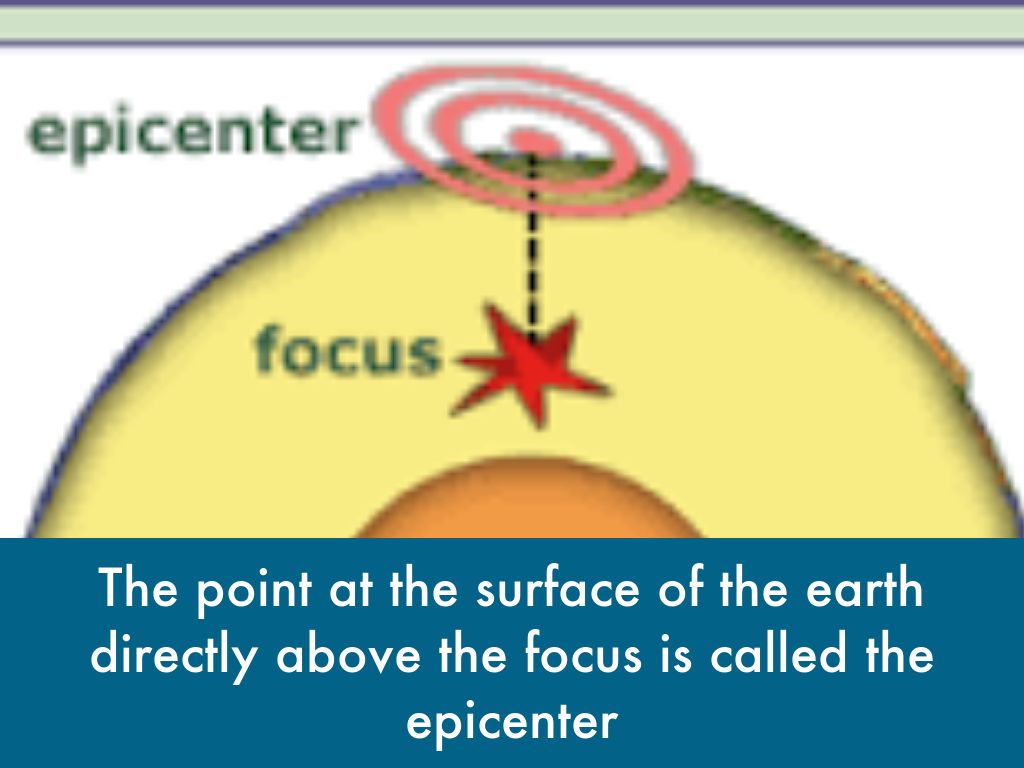 epicenter

focus

The point at the surface of the earth directly above the focus is called the epicenter